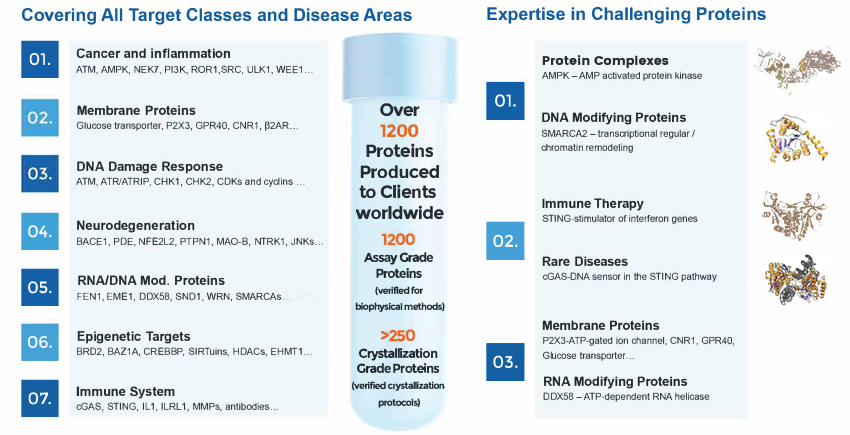 Covering All Target Classes and Disease Areas

01. Cancer and inflammation
ATM, AMPK, NEK7, PI3K, ROR1,SRC, ULK1, WEE1...

02. Membrane Proteins
Glucose transporter, P2X3, GPR40, CNR1, β2AR...

03. DNA Damage Response
ATM, ATR/ATRIP, CHK1, CHK2, CDKs and cyclins ...

04. Neurodegeneration
BACE1, PDE, NFE2L2, PTPN1, MAO-B, NTRK1, JNKs...

05. RNA/DNA Mod. Proteins
FEN1, EME1, DDX58, SND1, WRN, SMARCAs...

06. Epigenetic Targets
BRD2, BAZ1A, CREBBP, SIRTuins, HDACs, EHMT1...

07. Immune System
cGAS, STING, IL1, ILRL1, MMPs, antibodies...

Over 1200 Proteins Produced to Clients worldwide

1200 Assay Grade Proteins (verified for biophysical methods)

>250 Crystallization Grade Proteins (verified crystallization protocols)

Expertise in Challenging Proteins

01.
Protein Complexes
AMPK – AMP activated protein kinase

DNA Modifying Proteins
SMARCA2 – transcriptional regular / chromatin remodeling

02.
Immune Therapy
STING-stimulator of interferon genes

Rare Diseases
cGAS-DNA sensor in the STING pathway

03.
Membrane Proteins
P2X3-ATP-gated ion channel, CNR1, GPR40, Glucose transporter...

RNA Modifying Proteins
DDX58 – ATP-dependent RNA helicase